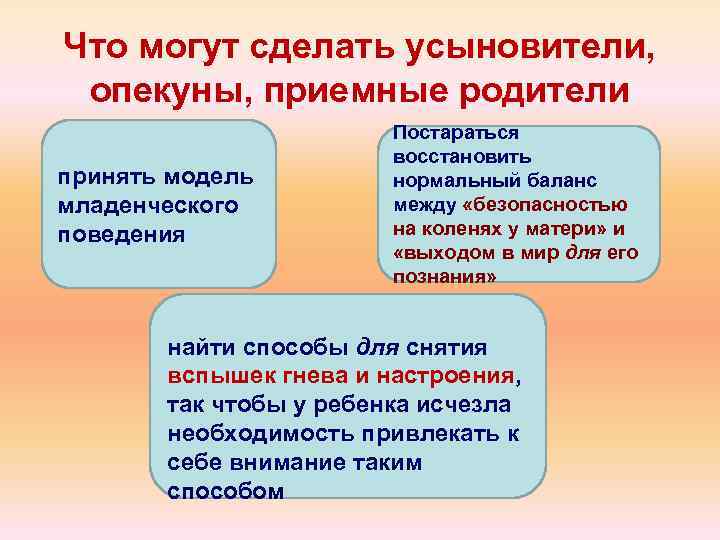 Что могут сделать усыновители, опекуны, приемные родители

принять модель младенческого поведения

Постараться восстановить нормальный баланс между «безопасностью на коленях у матери» и «выходом в мир для его познания»

найти способы для снятия вспышек гнева и настроения, так чтобы у ребенка исчезла необходимость привлекать к себе внимание таким способом